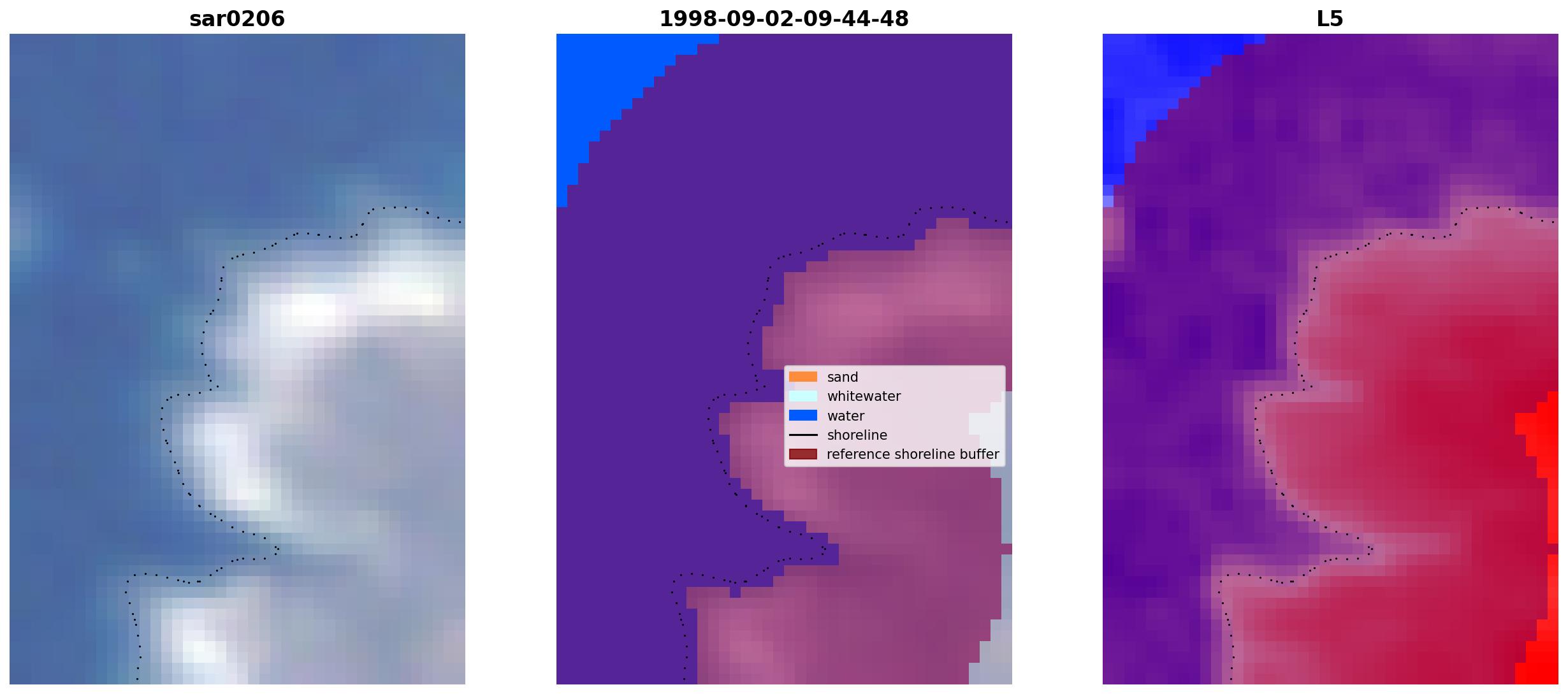 sar0206

1998-09-02-09-44-48

sand
whitewater
water
shoreline
reference shoreline buffer

L5